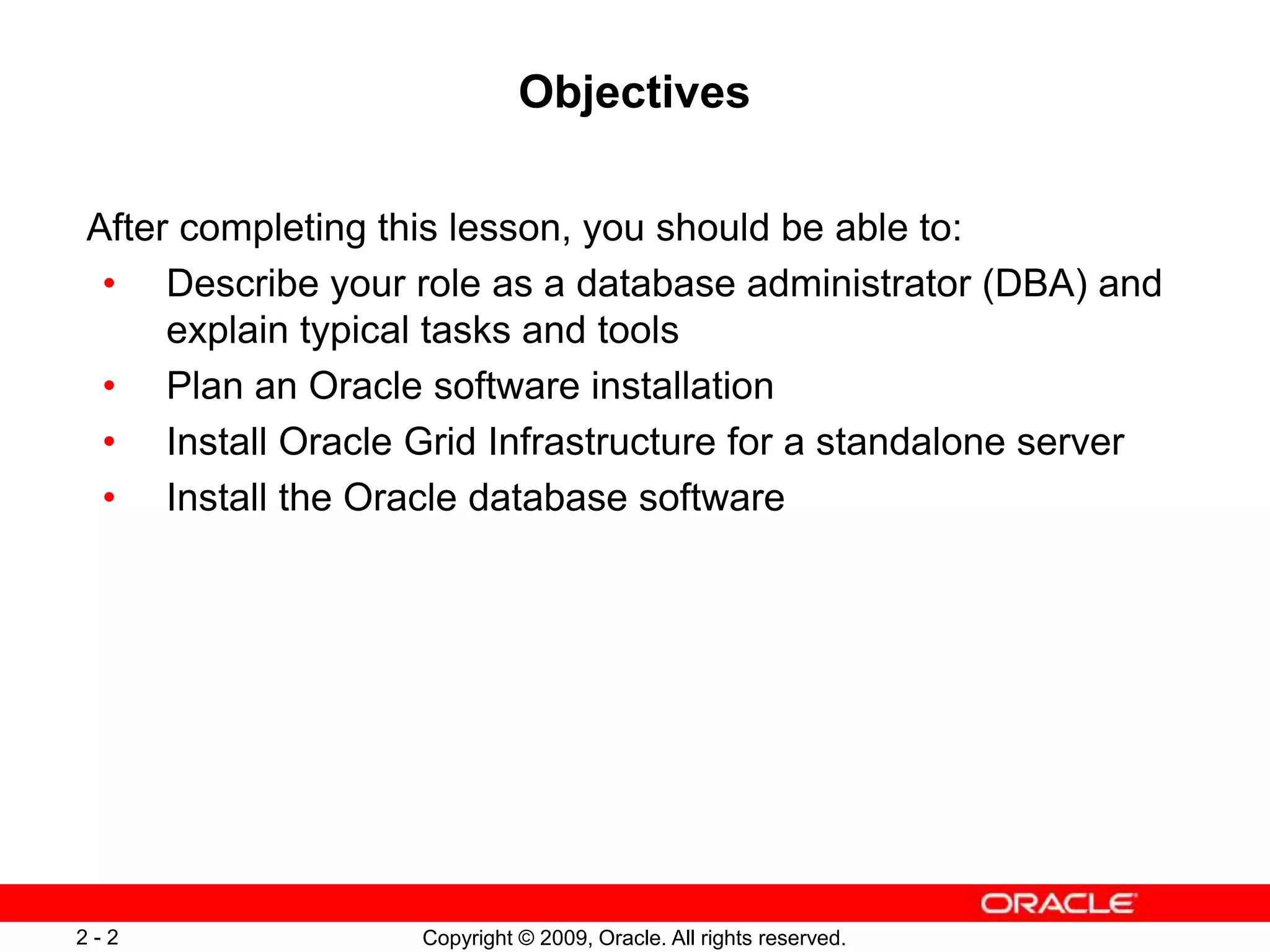 Objectives

After completing this lesson, you should be able to:
• Describe your role as a database administrator (DBA) and explain typical tasks and tools
• Plan an Oracle software installation
• Install Oracle Grid Infrastructure for a standalone server
• Install the Oracle database software

ORACLE

2 - 2

Copyright © 2009, Oracle. All rights reserved.